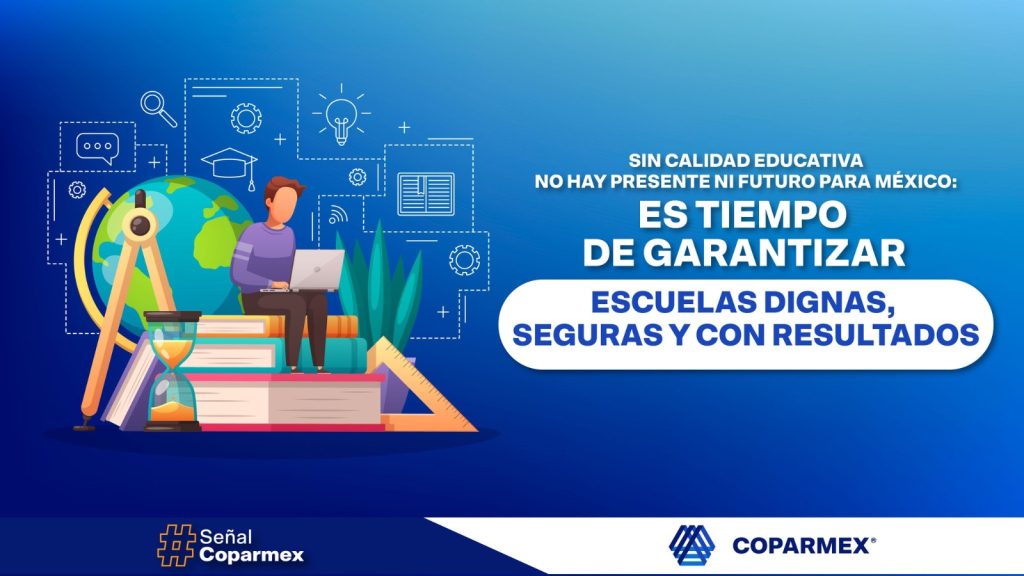 SIN CALIDAD EDUCATIVA
NO HAY PRESENTE NI FUTURO PARA MÉXICO:
ES TIEMPO
DE GARANTIZAR
ESCUELAS DIGNAS,
SEGURAS Y CON RESULTADOS

#Señal Coparmex

COPARMEX®